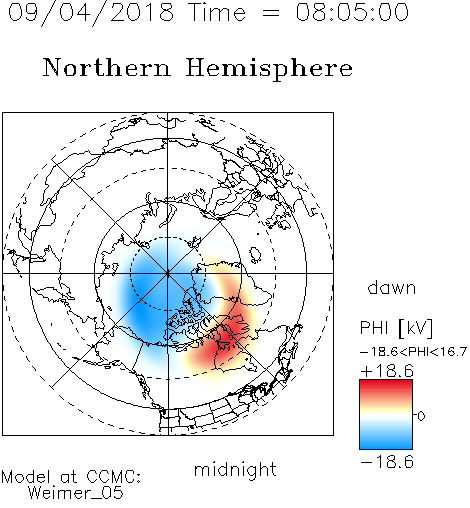 09/04/2018 Time = 08:05:00

Northern Hemisphere

dawn

PHI [kV]

−18.6<PHI<16.7

+18.6

0

−18.6

midnight

Model at CCMC:
Weimer_05